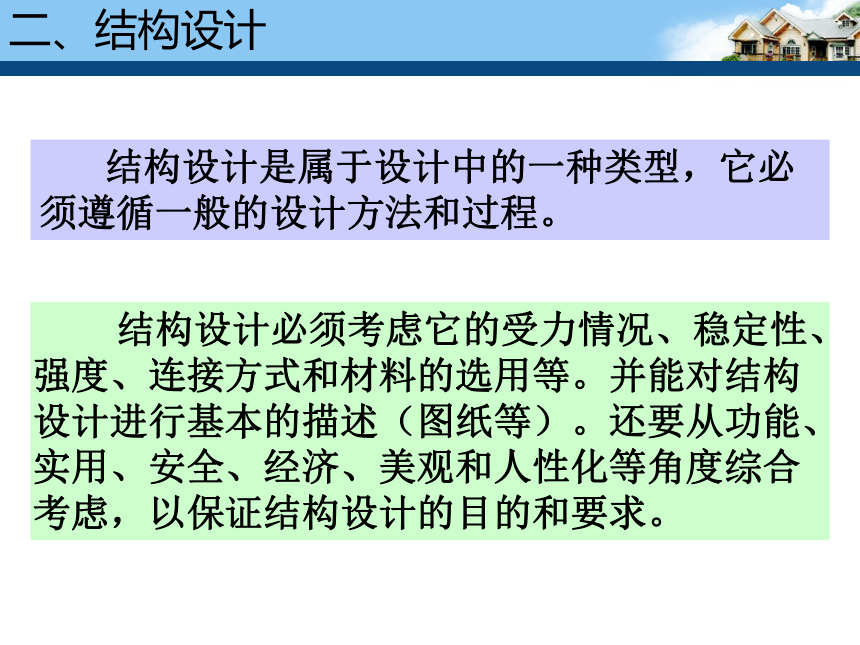 二、结构设计

结构设计是属于设计中的一种类型，它必须遵循一般的设计方法和过程。

结构设计必须考虑它的受力情况、稳定性、强度、连接方式和材料的选用等。并能对结构设计进行基本的描述（图纸等）。还要从功能、实用、安全、经济、美观和人性化等角度综合考虑，以保证结构设计的目的和要求。